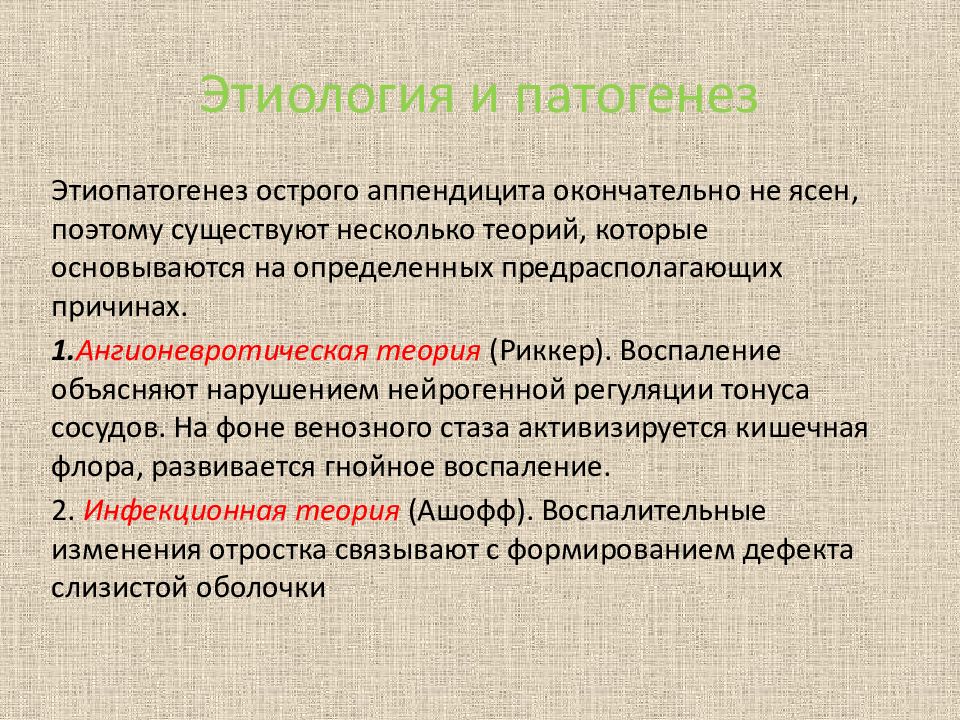 Этиология и патогенез

Этиопатогенез острого аппендицита окончательно не ясен, поэтому существуют несколько теорий, которые основываются на определенных предрасполагающих причинах.

1.Ангионевротическая теория (Риккер). Воспаление объясняют нарушением нейрогенной регуляции тонуса сосудов. На фоне венозного стаза активизируется кишечная флора, развивается гнойное воспаление.

2. Инфекционная теория (Ашофф). Воспалительные изменения отростка связывают с формированием дефекта слизистой оболочки